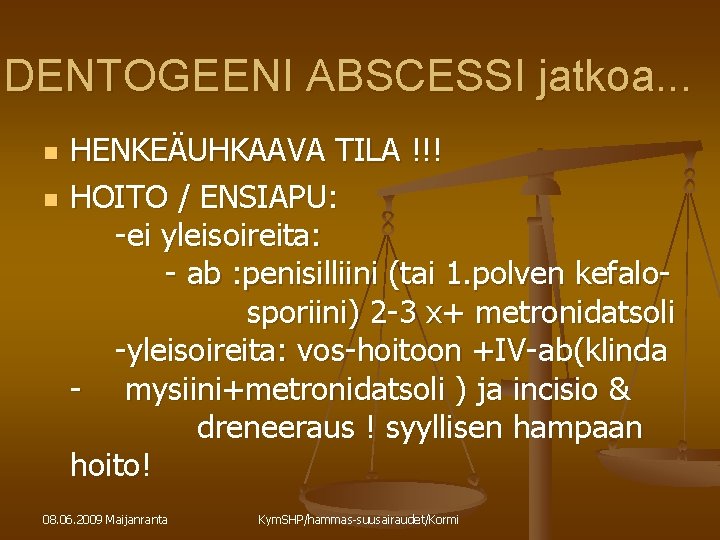 DENTOGEENI ABSCESSI jatkoa...

HENKEÄUHKAAVA TILA !!!

HOITO / ENSIAPU:

-ei yleisoireita:

- ab :penisilliini (tai 1.polven kefalosporiini) 2-3 x+ metronidatsoli

-yleisoireita: vos-hoitoon +IV-ab(klinda - mysiini+metronidatsoli ) ja incisio & dreneeraus ! syyllisen hampaan hoito!

08.06.2009 Maijanranta

KymSHP/hammas-suusairaudet/Kormi